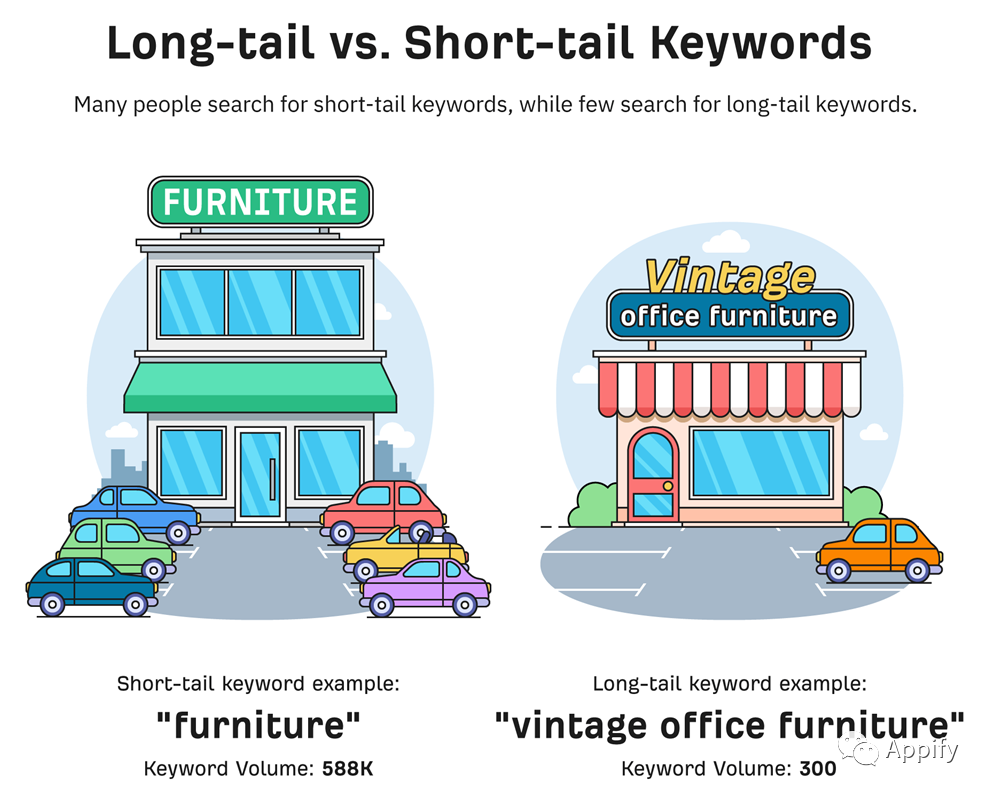 Long-tail vs. Short-tail Keywords

Many people search for short-tail keywords, while few search for long-tail keywords.

FURNITURE

Vintage
office furniture

Short-tail keyword example:
"furniture"
Keyword Volume: 588K

Long-tail keyword example:
"vintage office furniture"
Keyword Volume: 300

Appify